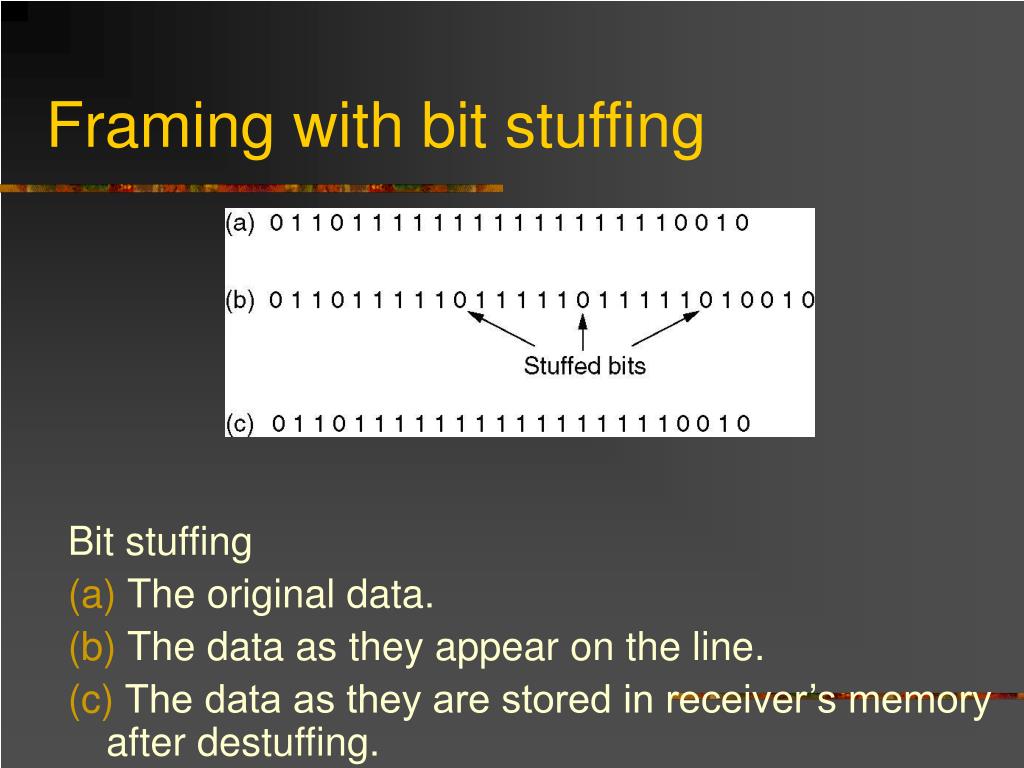 Framing with bit stuffing

(a) 0 1 1 0 1 1 1 1 1 1 1 1 1 1 1 1 1 1 1 1 0 0 1 0

(b) 0 1 1 0 1 1 1 1 1 0 1 1 1 1 1 0 1 1 1 1 1 0 1 0 0 1 0

Stuffed bits

(c) 0 1 1 0 1 1 1 1 1 1 1 1 1 1 1 1 1 1 1 1 0 0 1 0

Bit stuffing
(a) The original data.
(b) The data as they appear on the line.
(c) The data as they are stored in receiver's memory after destuffing.